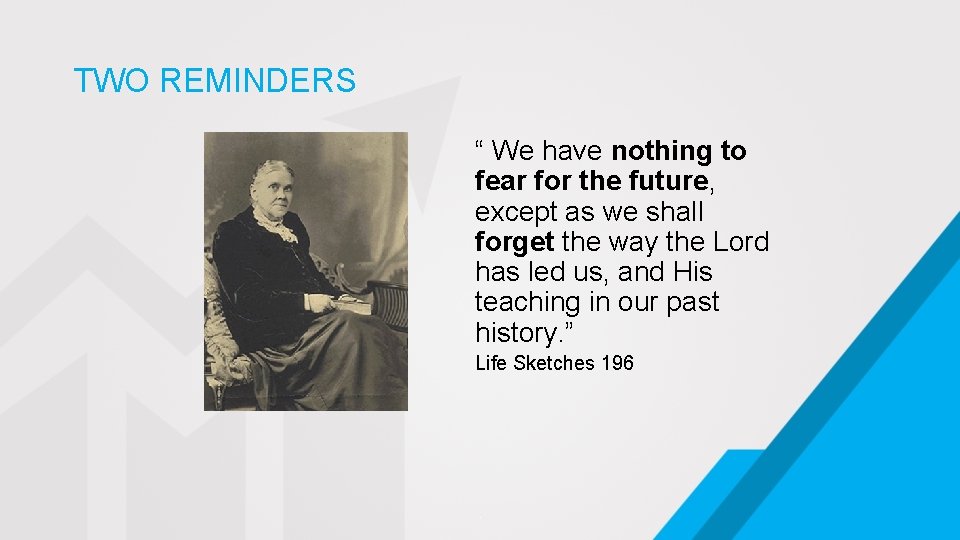 TWO REMINDERS

“ We have nothing to fear for the future, except as we shall forget the way the Lord has led us, and His teaching in our past history.”

Life Sketches 196